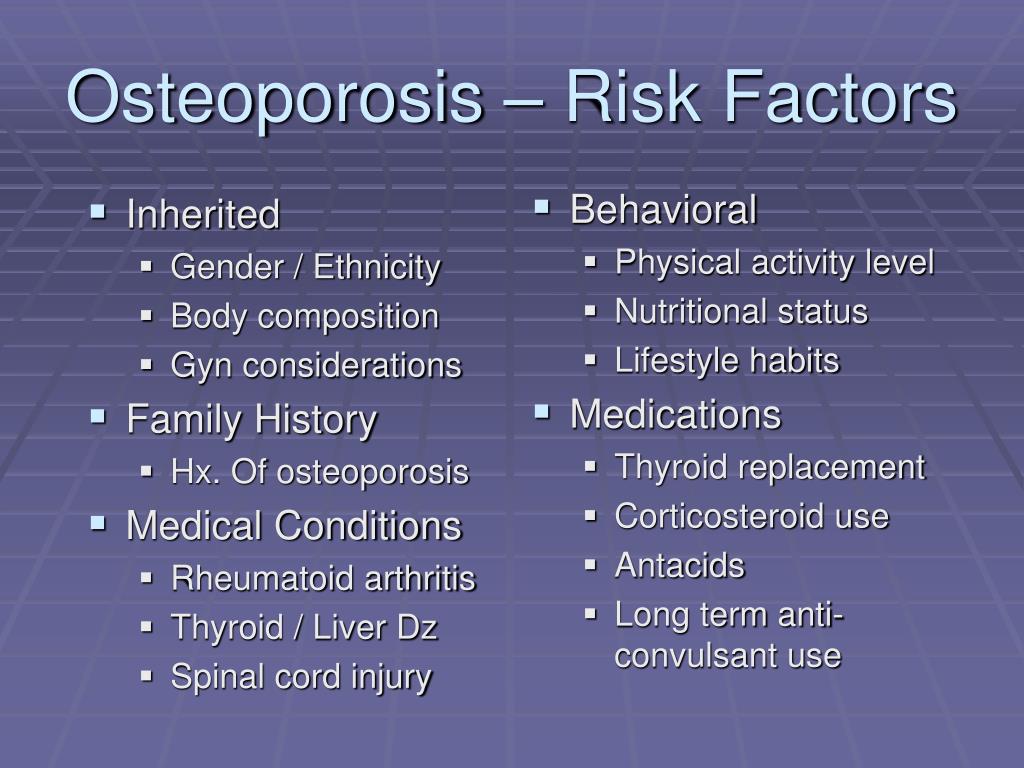 Osteoporosis – Risk Factors

- Inherited
  - Gender / Ethnicity
  - Body composition
  - Gyn considerations
- Family History
  - Hx. Of osteoporosis
- Medical Conditions
  - Rheumatoid arthritis
  - Thyroid / Liver Dz
  - Spinal cord injury

- Behavioral
  - Physical activity level
  - Nutritional status
  - Lifestyle habits
- Medications
  - Thyroid replacement
  - Corticosteroid use
  - Antacids
  - Long term anti-convulsant use